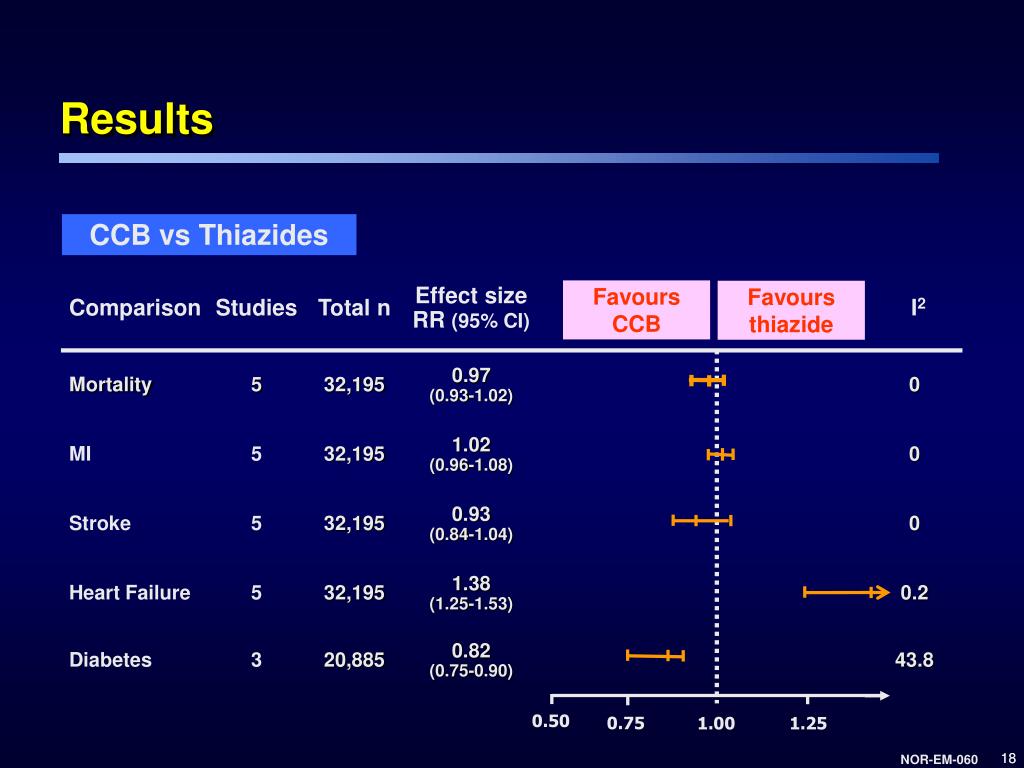 Results

CCB vs Thiazides

| Comparison | Studies | Total n | Effect size RR (95% CI) | Favours CCB | Favours thiazide | $I^2$ |
|---|---|---|---|---|---|---|
| Mortality | 5 | 32,195 | 0.97 (0.93-1.02) | | | 0 |
| MI | 5 | 32,195 | 1.02 (0.96-1.08) | | | 0 |
| Stroke | 5 | 32,195 | 0.93 (0.84-1.04) | | | 0 |
| Heart Failure | 5 | 32,195 | 1.38 (1.25-1.53) | | | 0.2 |
| Diabetes | 3 | 20,885 | 0.82 (0.75-0.90) | | | 43.8 |

0.50 0.75 1.00 1.25

NOR-EM-060 18